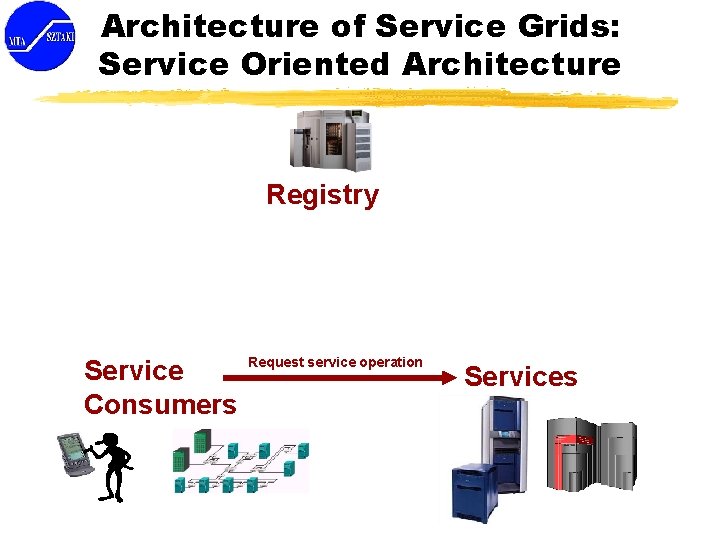 MTA SZTAKI

Architecture of Service Grids: Service Oriented Architecture

Registry

Service Consumers

Request service operation

Services